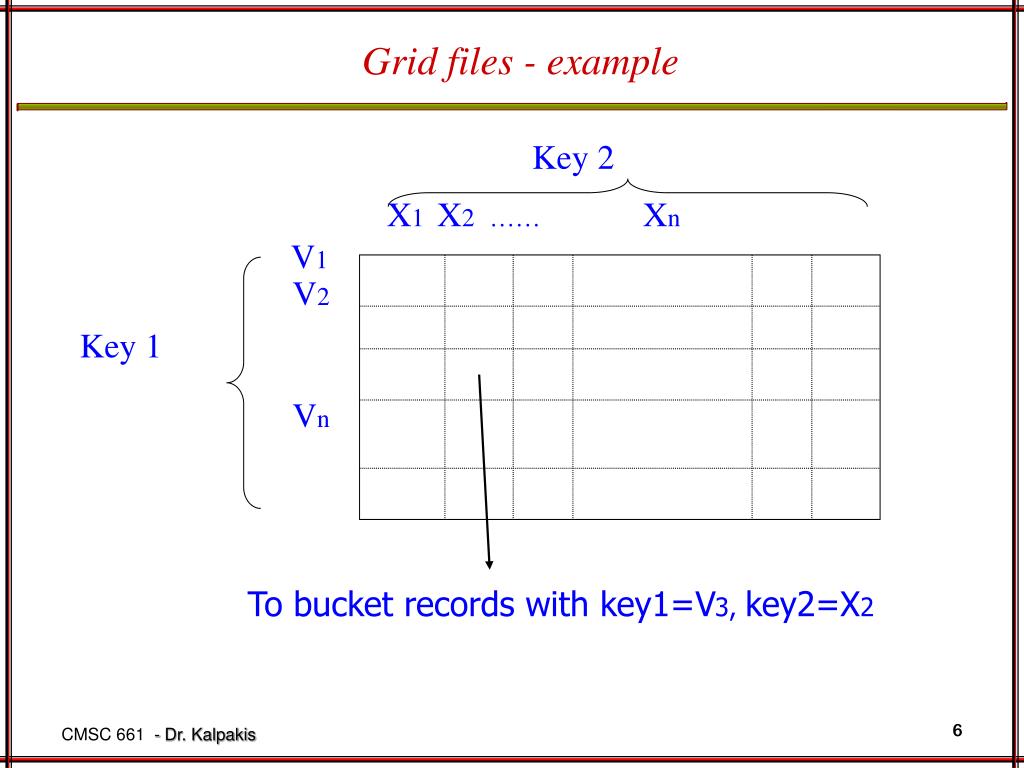 Grid files - example

Key 2

$X_1$ $X_2$ …… $X_n$

$V_1$
$V_2$

Key 1

$V_n$

To bucket records with key1=$V_3$, key2=$X_2$

CMSC 661 - Dr. Kalpakis

6